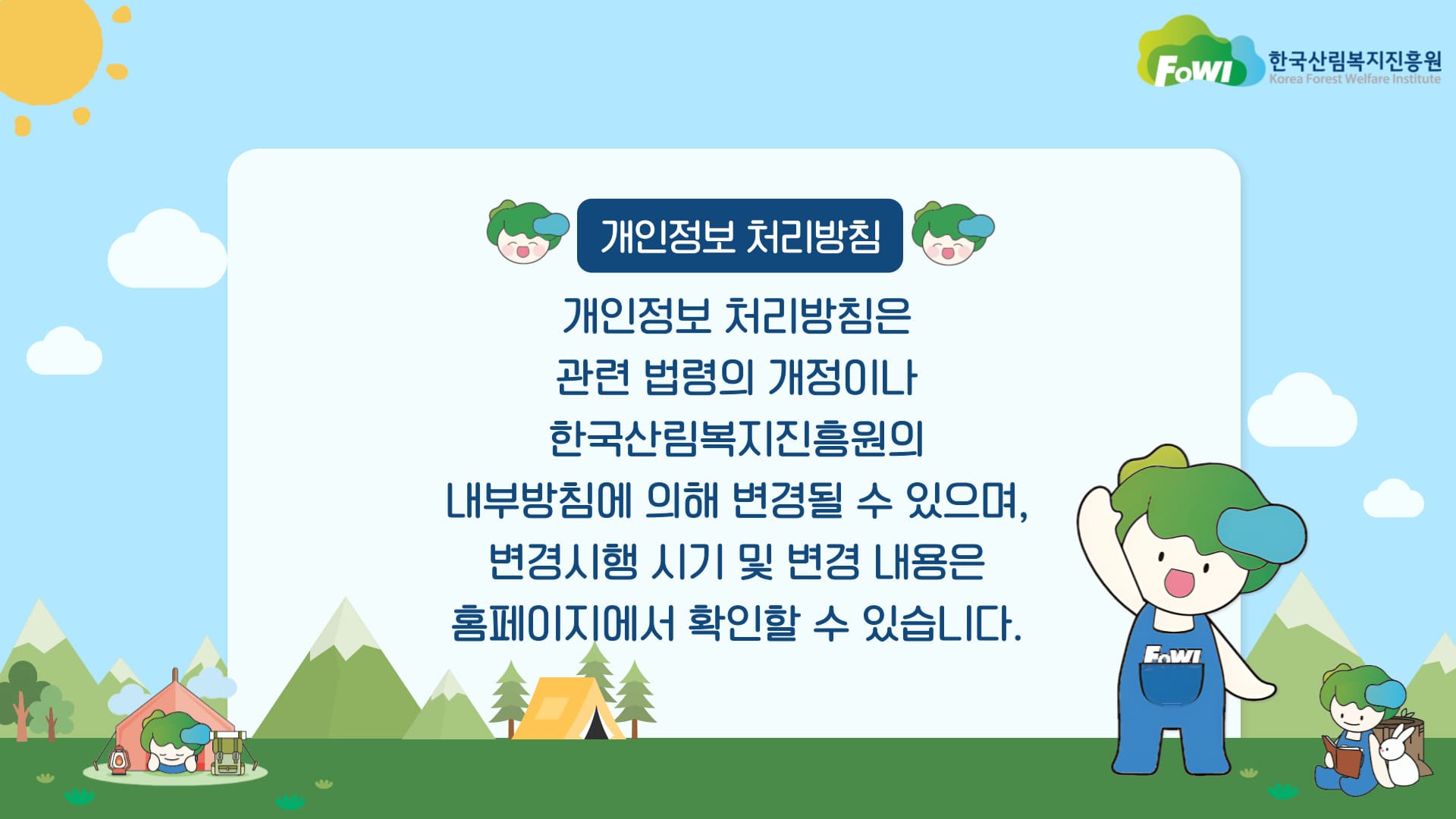 FoWI 한국산림복지진흥원
Korea Forest Welfare Institute

개인정보 처리방침

개인정보 처리방침은 관련 법령의 개정이나 한국산림복지진흥원의 내부방침에 의해 변경될 수 있으며, 변경시행 시기 및 변경 내용은 홈페이지에서 확인할 수 있습니다.

FoWI